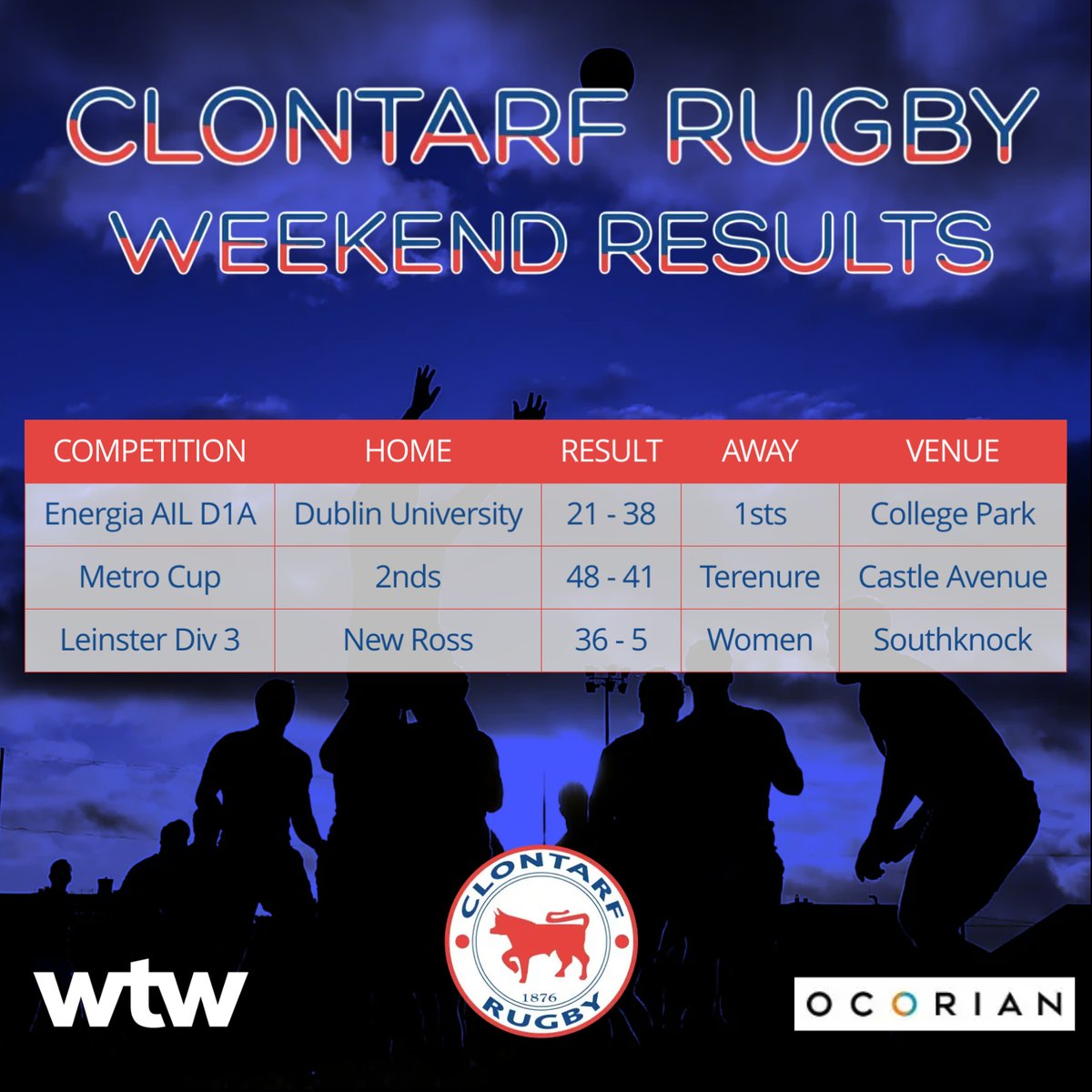 CLONTARF RUGBY
WEEKEND RESULTS

| COMPETITION | HOME | RESULT | AWAY | VENUE |
|---|---|---|---|---|
| Energia AIL D1A | Dublin University | 21 - 38 | 1sts | College Park |
| Metro Cup | 2nds | 48 - 41 | Terenure | Castle Avenue |
| Leinster Div 3 | New Ross | 36 - 5 | Women | Southknock |

wtw

CLONTARF
1876
RUGBY

OCORIAN